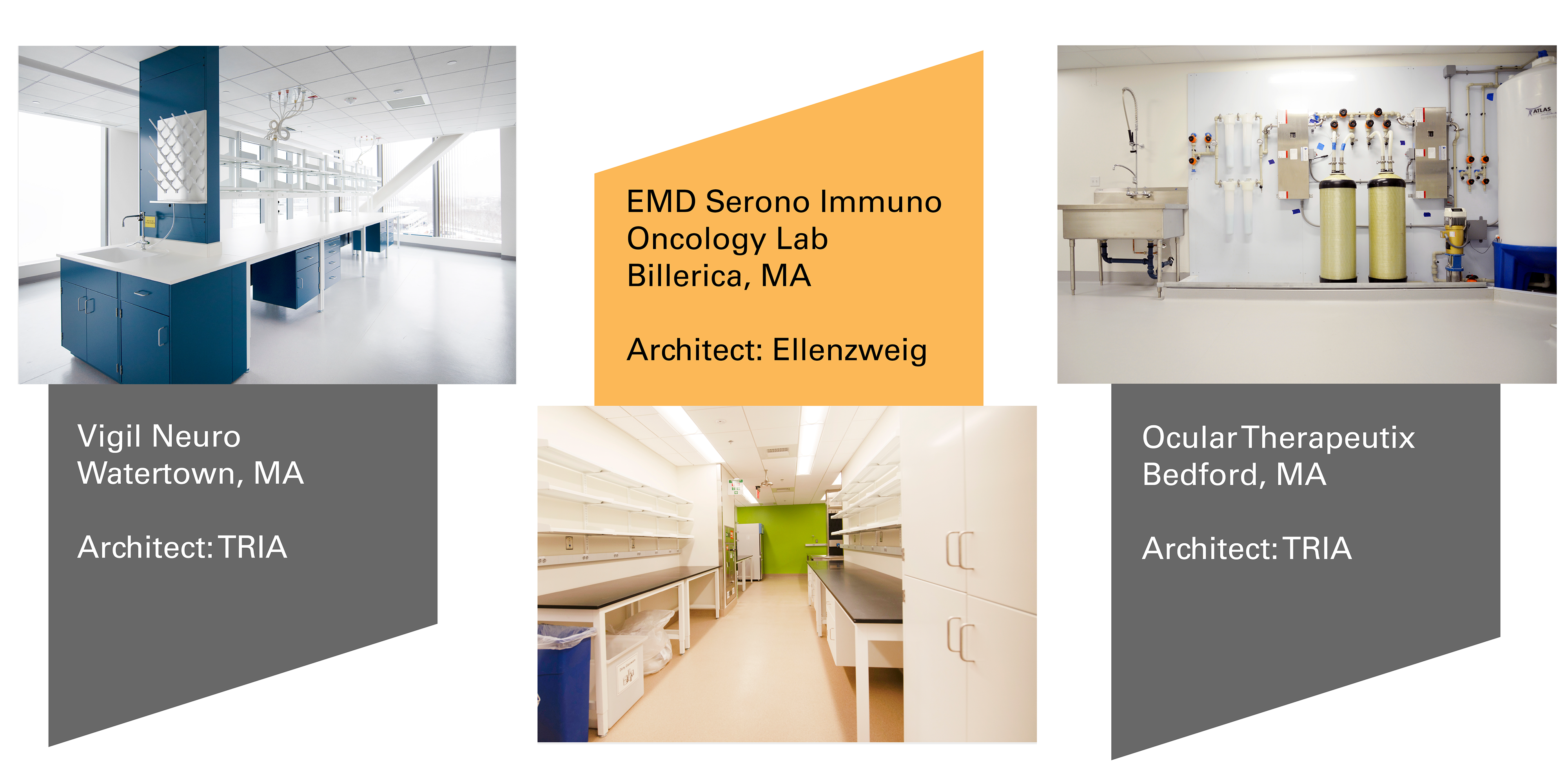 Vigil Neuro
Watertown, MA

Architect: TRIA

EMD Serono Immuno
Oncology Lab
Billerica, MA

Architect: Ellenzweig

ATLAS

Ocular Therapeutix
Bedford, MA

Architect: TRIA